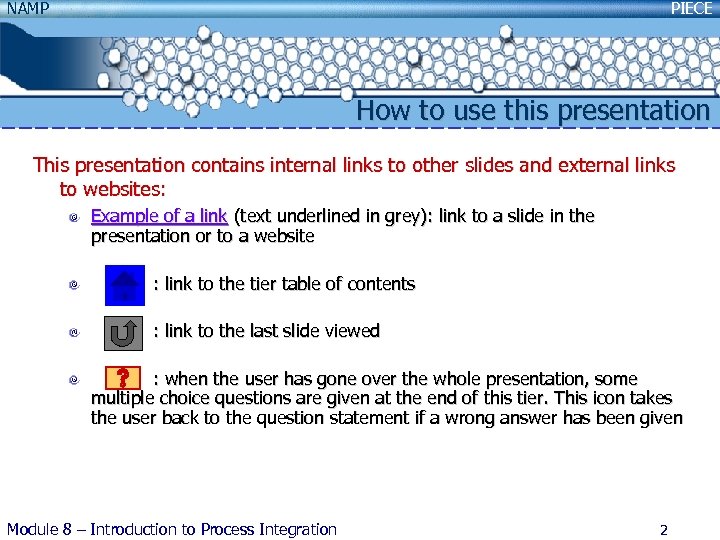 NAMP

PIECE

How to use this presentation

This presentation contains internal links to other slides and external links to websites:

Example of a link (text underlined in grey): link to a slide in the presentation or to a website

: link to the tier table of contents

: link to the last slide viewed

? : when the user has gone over the whole presentation, some multiple choice questions are given at the end of this tier. This icon takes the user back to the question statement if a wrong answer has been given

Module 8 – Introduction to Process Integration

2